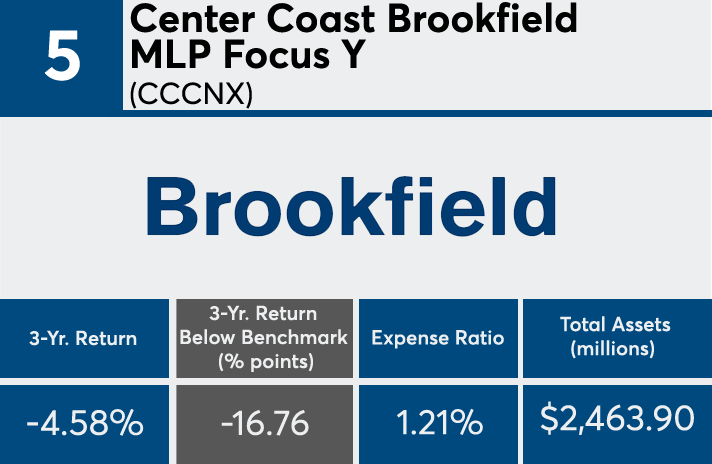 5

Center Coast Brookfield MLP Focus Y (CCCNX)

Brookfield

| 3-Yr. Return | 3-Yr. Return Below Benchmark (% points) | Expense Ratio | Total Assets (millions) |
|---|---|---|---|
| -4.58% | -16.76 | 1.21% | $2,463.90 |